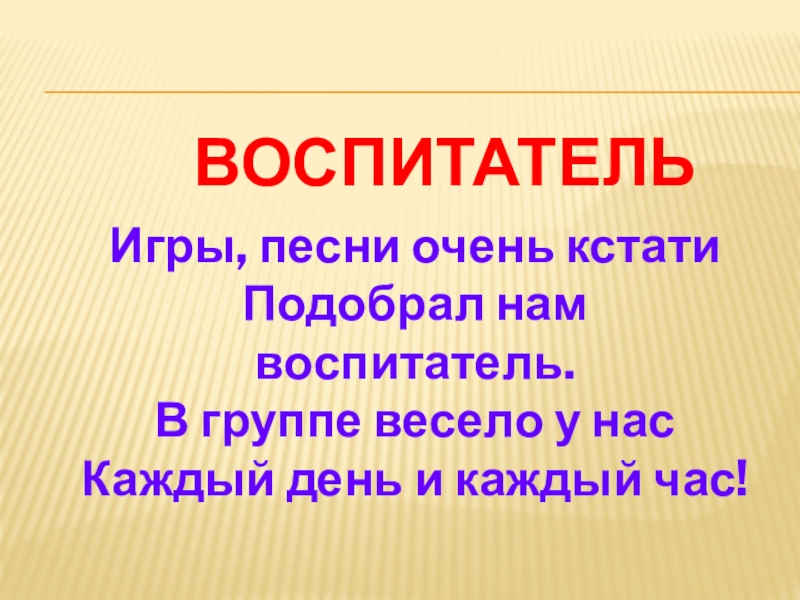 ВОСПИТАТЕЛЬ

Игры, песни очень кстати
Подобрал нам воспитатель.
В группе весело у нас
Каждый день и каждый час!